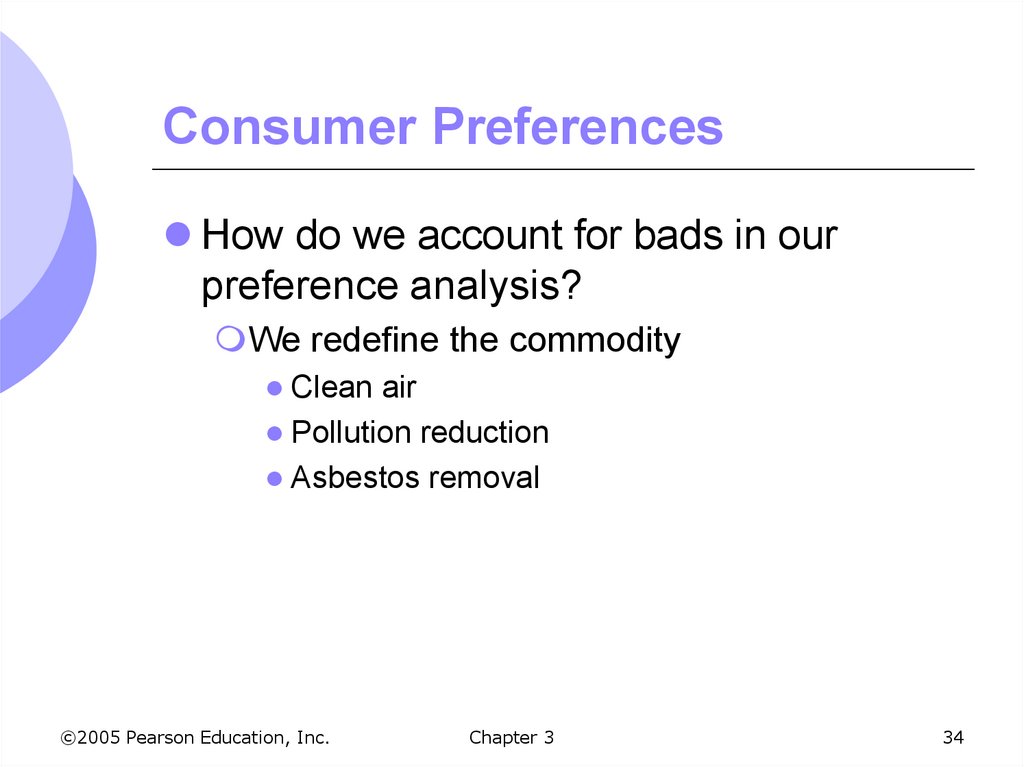 Consumer Preferences

How do we account for bads in our preference analysis?

We redefine the commodity

Clean air

Pollution reduction

Asbestos removal

©2005 Pearson Education, Inc.

Chapter 3

34